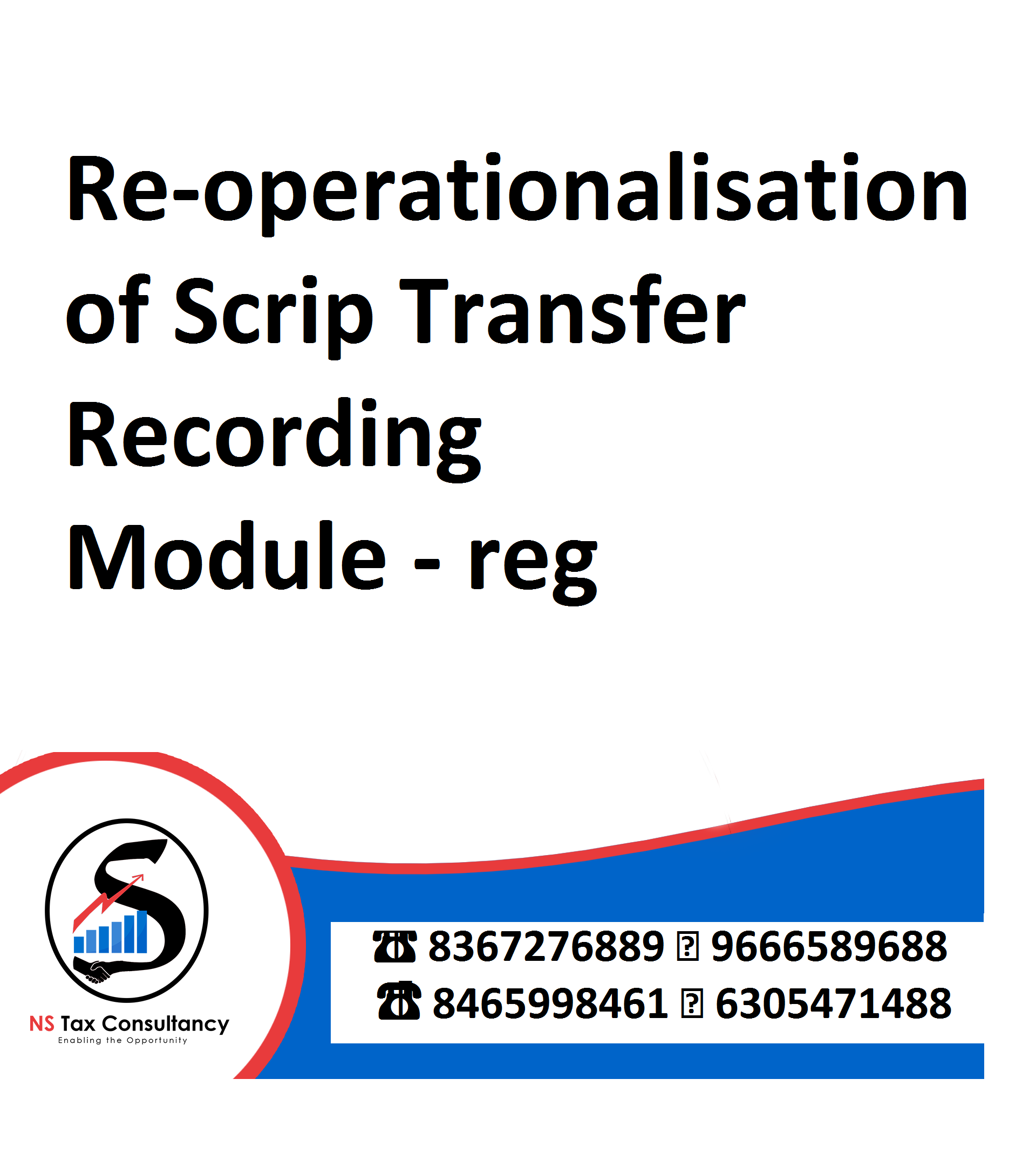 Re-operationalisation of Scrip Transfer Recording Module - reg

NS Tax Consultancy
Enabling the Opportunity

☎ 8367276889 ⍰ 9666589688
☎ 8465998461 ⍰ 6305471488